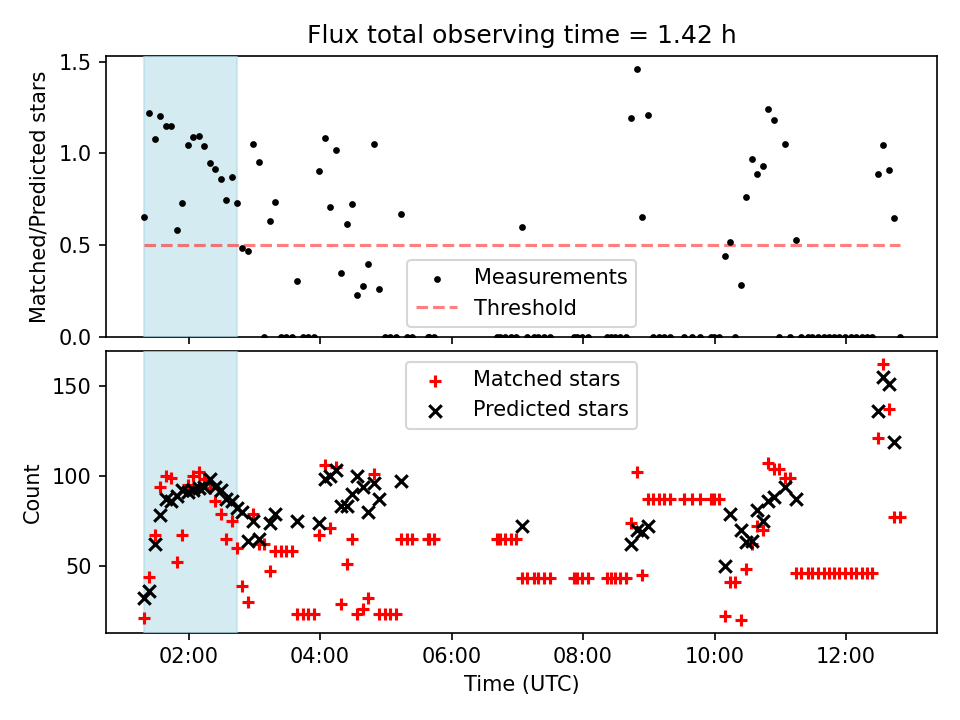 Flux total observing time = 1.42 h

Matched/Predicted stars

1.5
1.0
0.5
0.0

Measurements
Threshold

Count

150
100
50

Matched stars
Predicted stars

02:00
04:00
06:00
08:00
10:00
12:00

Time (UTC)